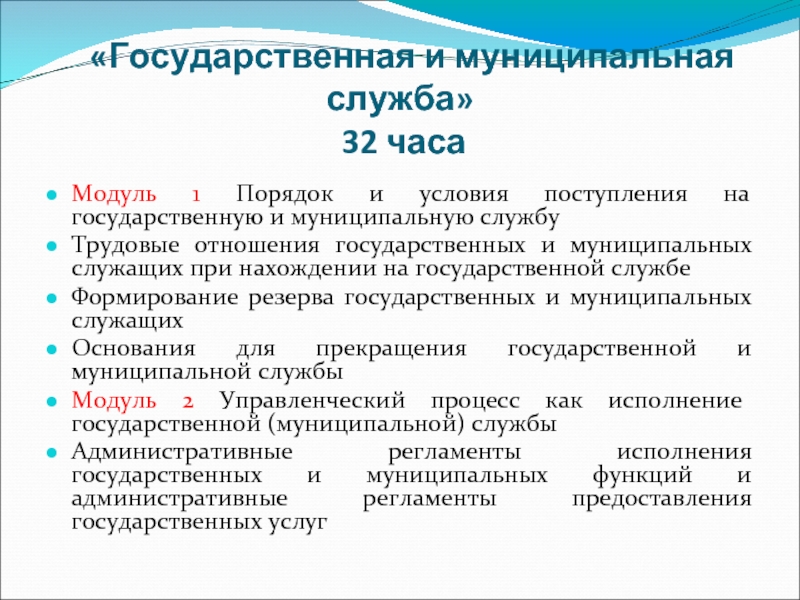 «Государственная и муниципальная служба»
32 часа

Модуль 1 Порядок и условия поступления на государственную и муниципальную службу
Трудовые отношения государственных и муниципальных служащих при нахождении на государственной службе
Формирование резерва государственных и муниципальных служащих
Основания для прекращения государственной и муниципальной службы
Модуль 2 Управленческий процесс как исполнение государственной (муниципальной) службы
Административные регламенты исполнения государственных и муниципальных функций и административные регламенты предоставления государственных услуг